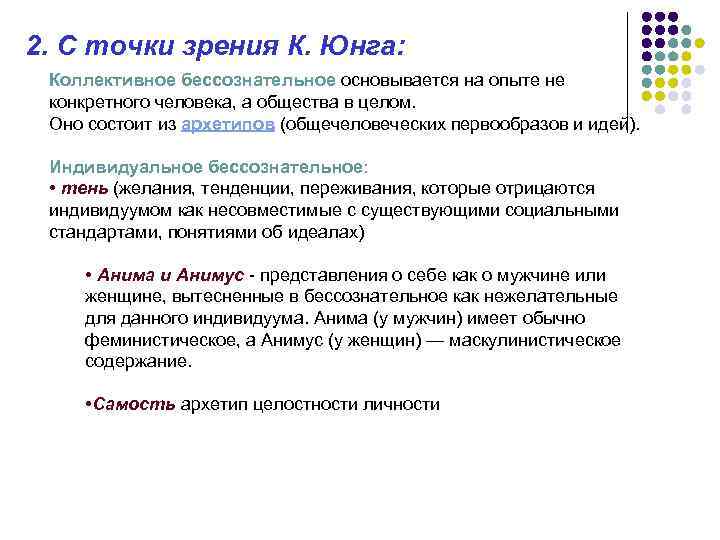 2. С точки зрения К. Юнга:

Коллективное бессознательное основывается на опыте не конкретного человека, а общества в целом.
Оно состоит из архетипов (общечеловеческих первообразов и идей).

Индивидуальное бессознательное:
• тень (желания, тенденции, переживания, которые отрицаются индивидуумом как несовместимые с существующими социальными стандартами, понятиями об идеалах)

• Анима и Анимус - представления о себе как о мужчине или женщине, вытесненные в бессознательное как нежелательные для данного индивидуума. Анима (у мужчин) имеет обычно феминистическое, а Анимус (у женщин) — маскулинистическое содержание.

•Самость архетип целостности личности